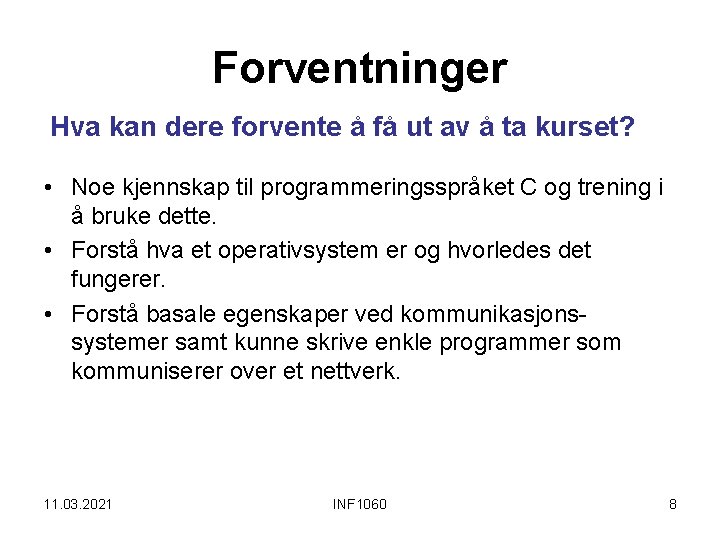 Forventninger

Hva kan dere forvente å få ut av å ta kurset?

• Noe kjennskap til programmeringsspråket C og trening i å bruke dette.
• Forstå hva et operativsystem er og hvorledes det fungerer.
• Forstå basale egenskaper ved kommunikasjonssystemer samt kunne skrive enkle programmer som kommuniserer over et nettverk.

11.03.2021 INF1060 8